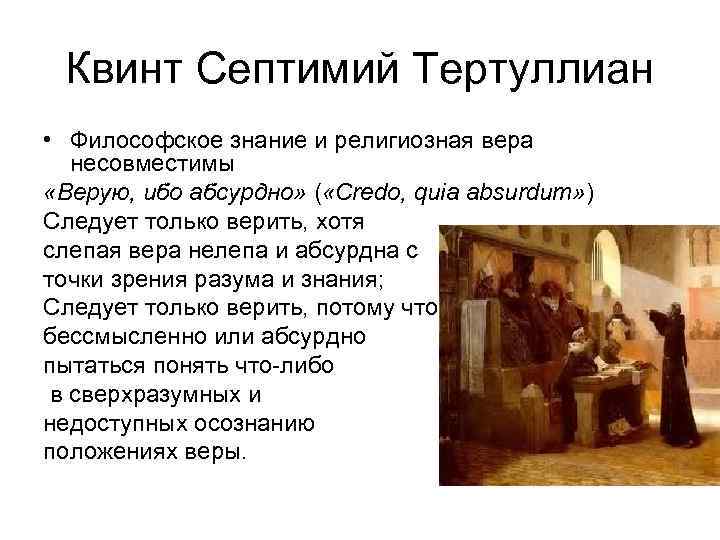 Квинт Септимий Тертуллиан

• Философское знание и религиозная вера несовместимы

«Верую, ибо абсурдно» («Credo, quia absurdum»)

Следует только верить, хотя слепая вера нелепа и абсурдна с точки зрения разума и знания;

Следует только верить, потому что бессмысленно или абсурдно пытаться понять что-либо в сверхразумных и недоступных осознанию положениях веры.